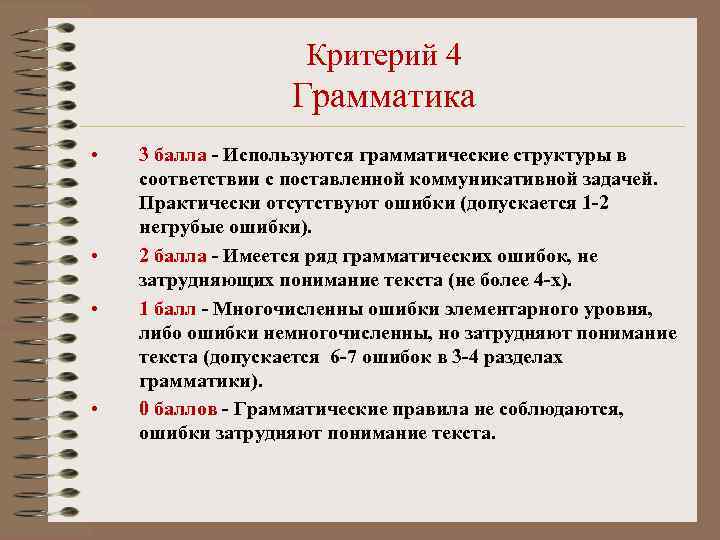 Критерий 4
Грамматика

• 3 балла - Используются грамматические структуры в соответствии с поставленной коммуникативной задачей. Практически отсутствуют ошибки (допускается 1-2 негрубые ошибки).

• 2 балла - Имеется ряд грамматических ошибок, не затрудняющих понимание текста (не более 4-х).

• 1 балл - Многочисленны ошибки элементарного уровня, либо ошибки немногочисленны, но затрудняют понимание текста (допускается 6-7 ошибок в 3-4 разделах грамматики).

• 0 баллов - Грамматические правила не соблюдаются, ошибки затрудняют понимание текста.